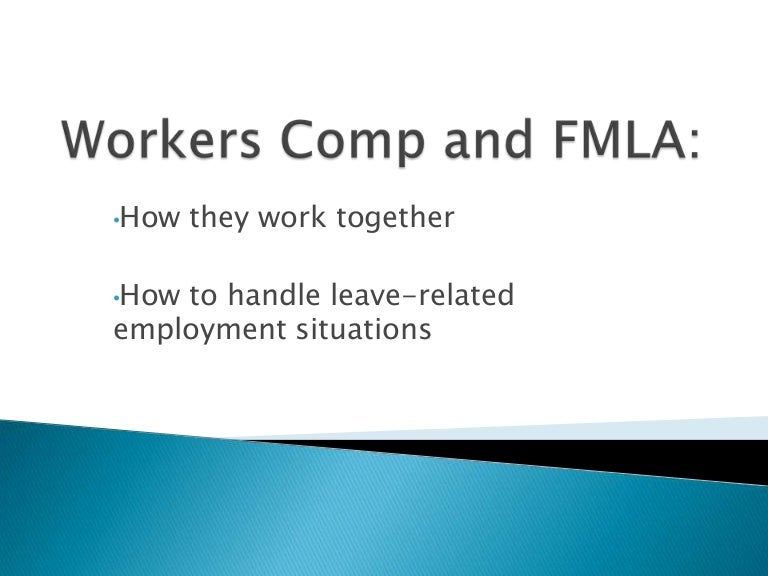 Workers Comp and FMLA:

•How they work together

•How to handle leave-related employment situations